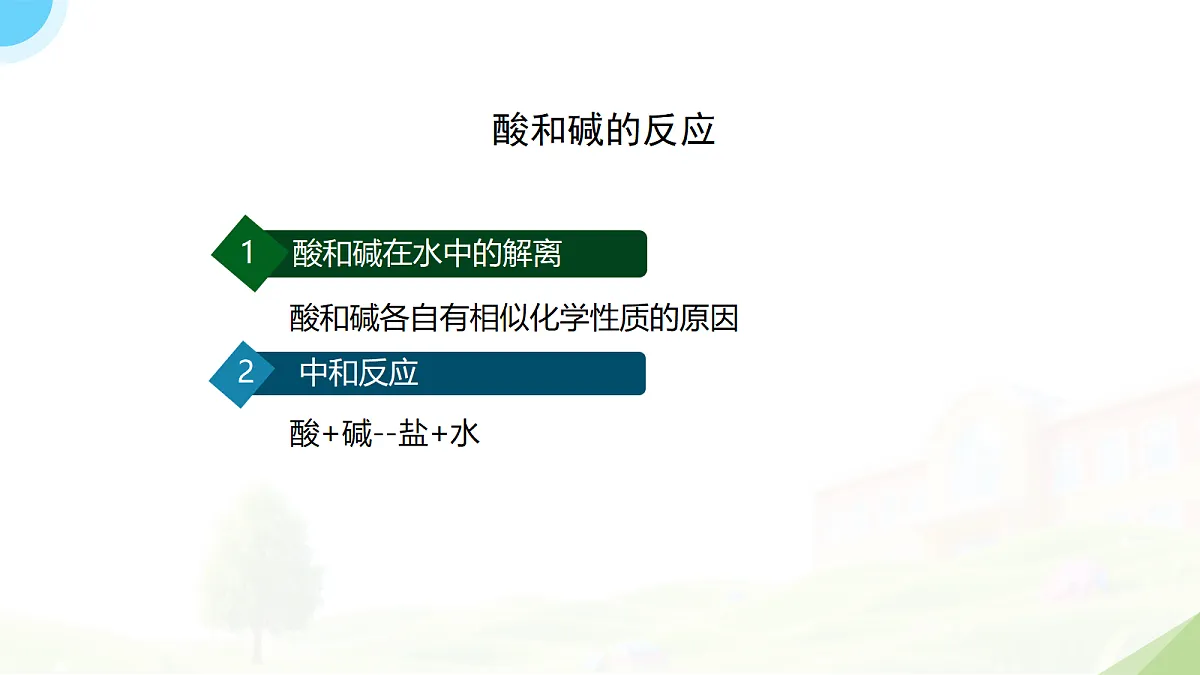 酸和碱的反应

1 酸和碱在水中的解离

酸和碱各自有相似化学性质的原因

2 中和反应

酸+碱--盐+水